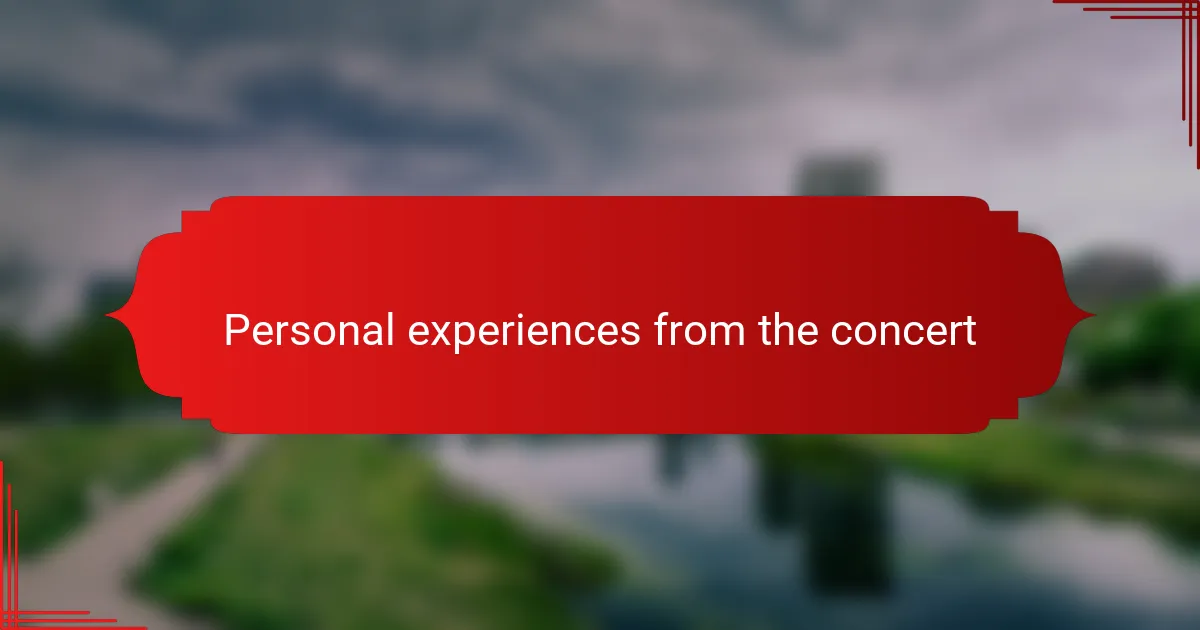 Personal experiences from the concert